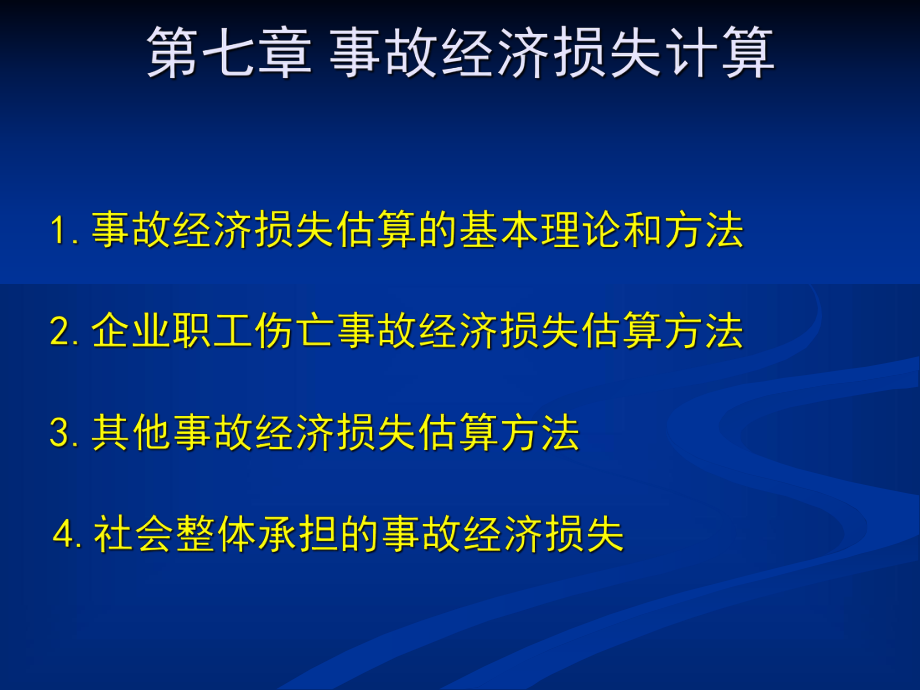 第七章 事故经济损失计算

1. 事故经济损失估算的基本理论和方法

2. 企业职工伤亡事故经济损失估算方法

3. 其他事故经济损失估算方法

4. 社会整体承担的事故经济损失